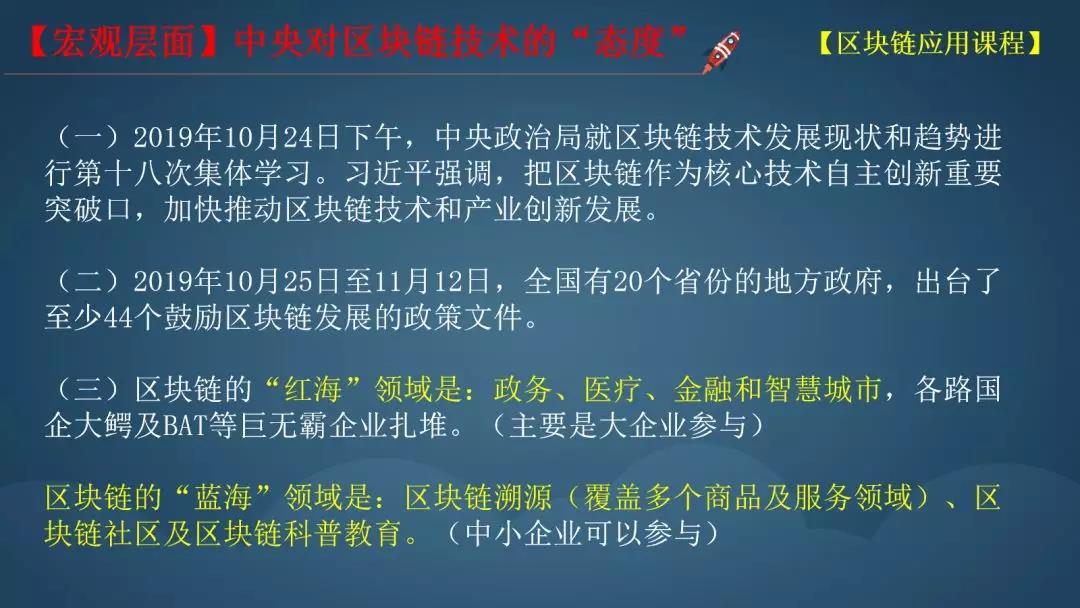 【宏观层面】中央对区块链技术的“态度”

【区块链应用课程】

（一）2019年10月24日下午，中央政治局就区块链技术发展现状和趋势进行第十八次集体学习。习近平强调，把区块链作为核心技术自主创新重要突破口，加快推动区块链技术和产业创新发展。

（二）2019年10月25日至11月12日，全国有20个省份的地方政府，出台了至少44个鼓励区块链发展的政策文件。

（三）区块链的“红海”领域是：政务、医疗、金融和智慧城市，各路国企大鳄及BAT等巨无霸企业扎堆。（主要是大企业参与）

区块链的“蓝海”领域是：区块链溯源（覆盖多个商品及服务领域）、区块链社区及区块链科普教育。（中小企业可以参与）